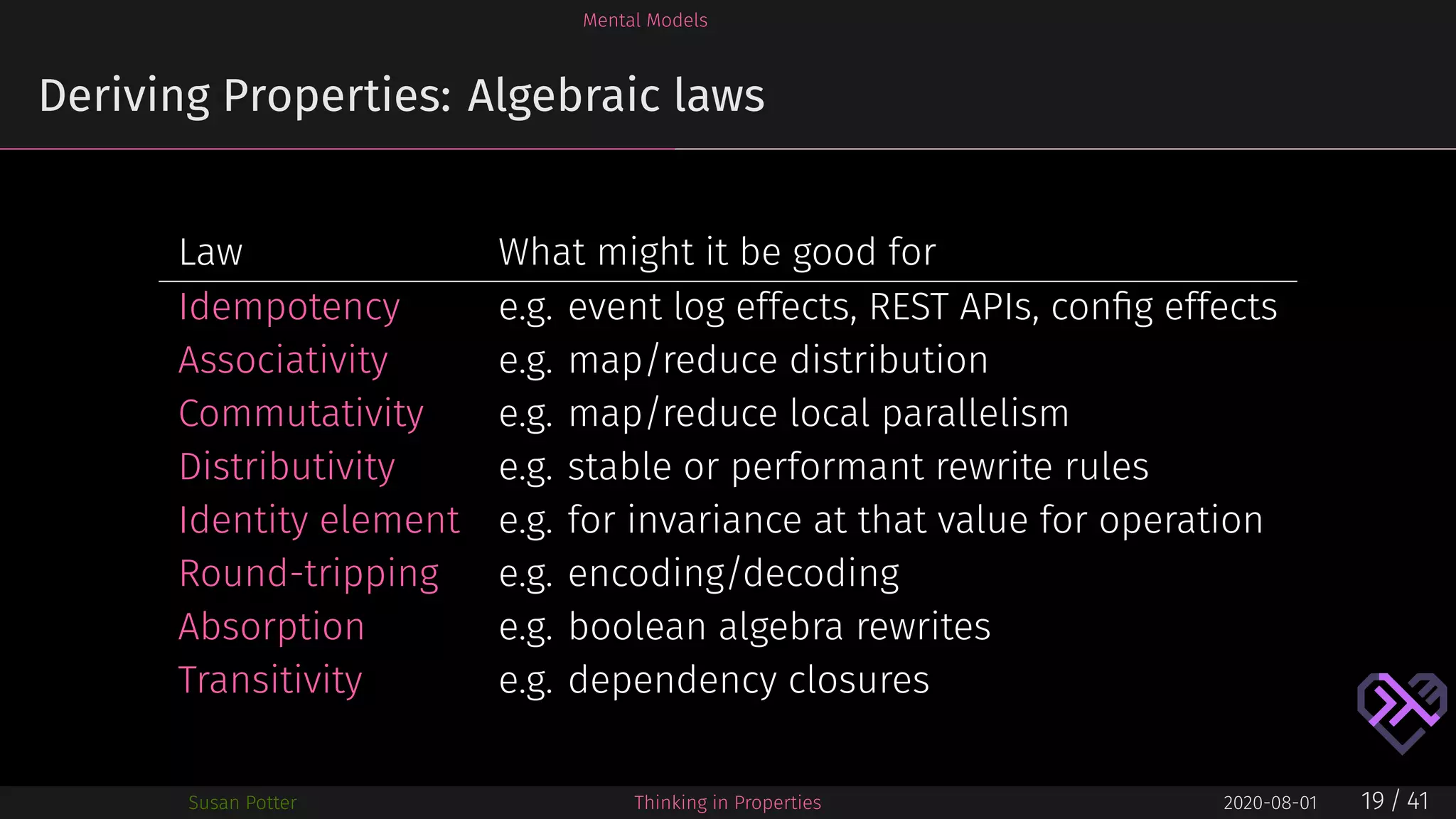 Mental Models

Deriving Properties: Algebraic laws

| Law | What might it be good for |
|---|---|
| Idempotency | e.g. event log effects, REST APIs, config effects |
| Associativity | e.g. map/reduce distribution |
| Commutativity | e.g. map/reduce local parallelism |
| Distributivity | e.g. stable or performant rewrite rules |
| Identity element | e.g. for invariance at that value for operation |
| Round-tripping | e.g. encoding/decoding |
| Absorption | e.g. boolean algebra rewrites |
| Transitivity | e.g. dependency closures |

Susan Potter Thinking in Properties 2020-08-01 19 / 41